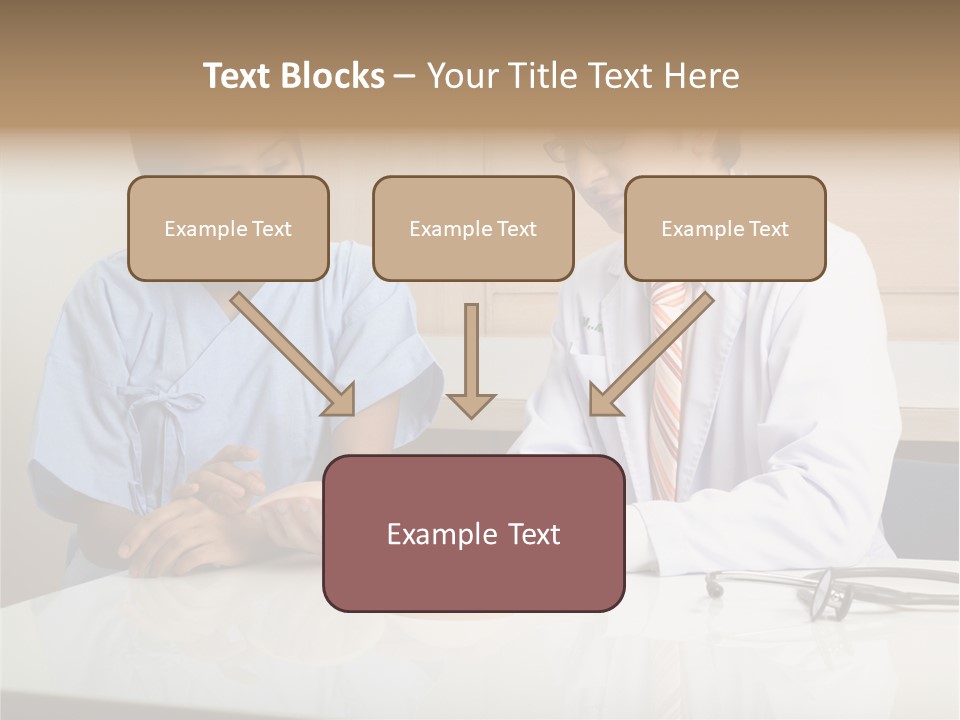 Text Blocks – Your Title Text Here

Example Text

Example Text

Example Text

Example Text